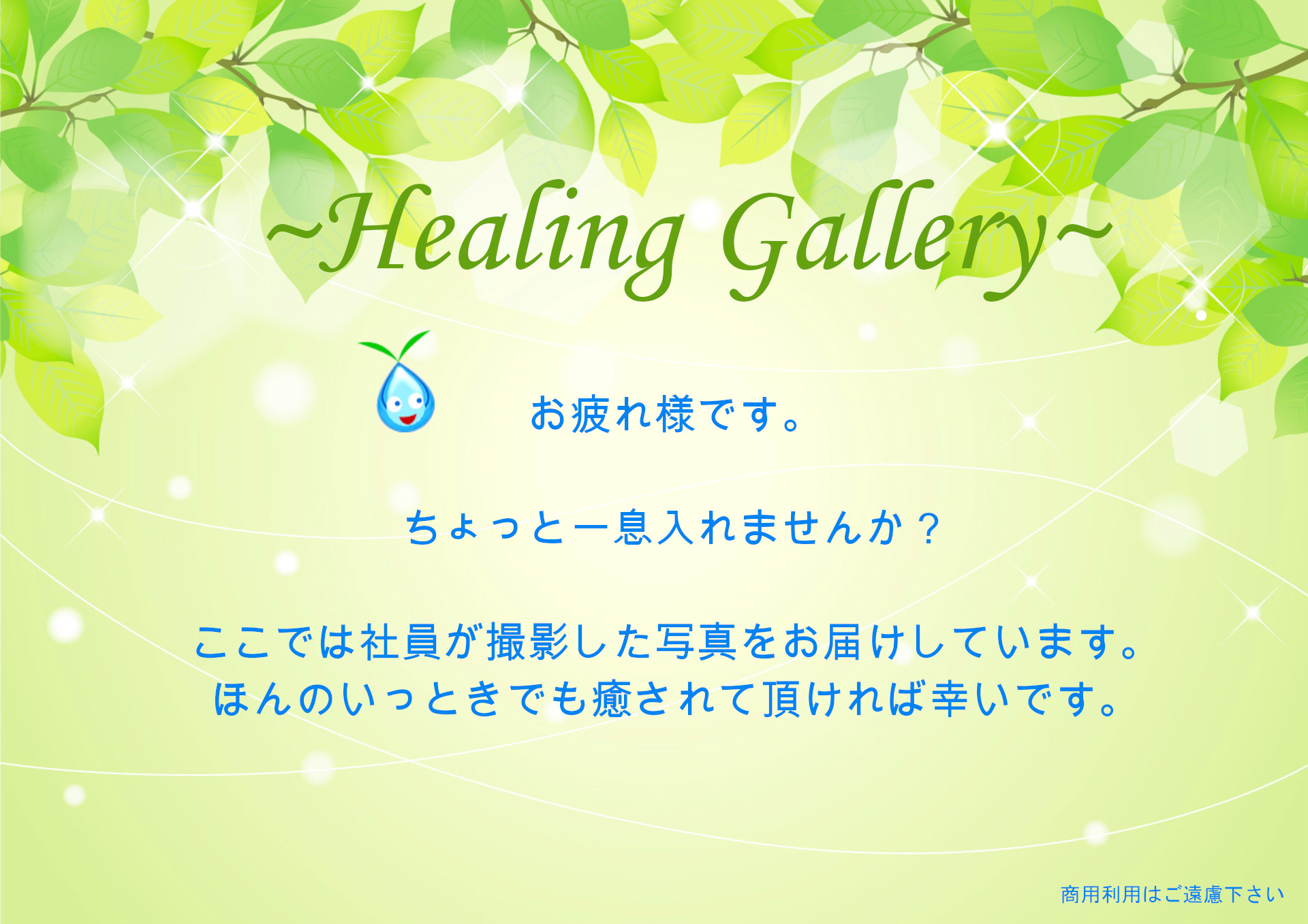 ~Healing Gallery~

お疲れ様です。

ちょっと一息入れませんか？

ここでは社員が撮影した写真をお届けしています。
ほんのいっときでも癒されて頂ければ幸いです。

商用利用はご遠慮下さい